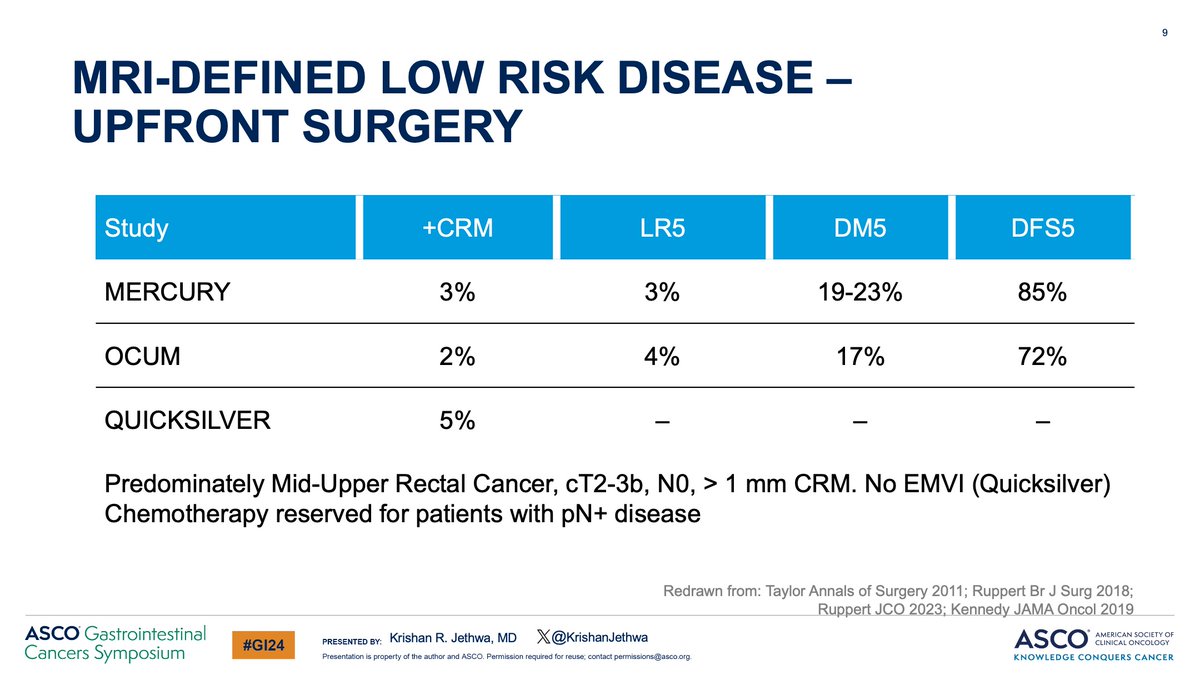 9

MRI-DEFINED LOW RISK DISEASE – UPFRONT SURGERY

| Study | +CRM | LR5 | DM5 | DFS5 |
|---|---|---|---|---|
| MERCURY | 3% | 3% | 19-23% | 85% |
| OCUM | 2% | 4% | 17% | 72% |
| QUICKSILVER | 5% | – | – | – |

Predominately Mid-Upper Rectal Cancer, cT2-3b, N0, > 1 mm CRM. No EMVI (Quicksilver)
Chemotherapy reserved for patients with pN+ disease

Redrawn from: Taylor Annals of Surgery 2011; Ruppert Br J Surg 2018; Ruppert JCO 2023; Kennedy JAMA Oncol 2019

ASCO Gastrointestinal Cancers Symposium

#GI24

PRESENTED BY: Krishan R. Jethwa, MD @KrishanJethwa

Presentation is property of the author and ASCO. Permission required for reuse; contact permissions@asco.org.

ASCO AMERICAN SOCIETY OF CLINICAL ONCOLOGY
KNOWLEDGE CONQUERS CANCER